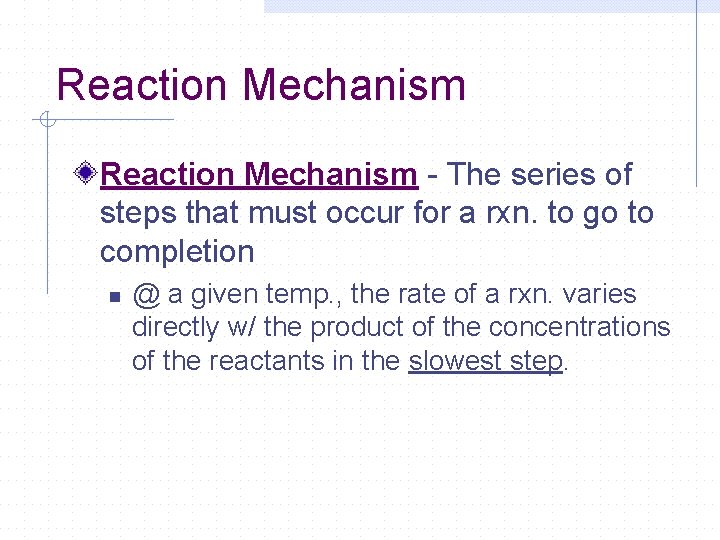 Reaction Mechanism

Reaction Mechanism - The series of steps that must occur for a rxn. to go to completion

@ a given temp., the rate of a rxn. varies directly w/ the product of the concentrations of the reactants in the slowest step.